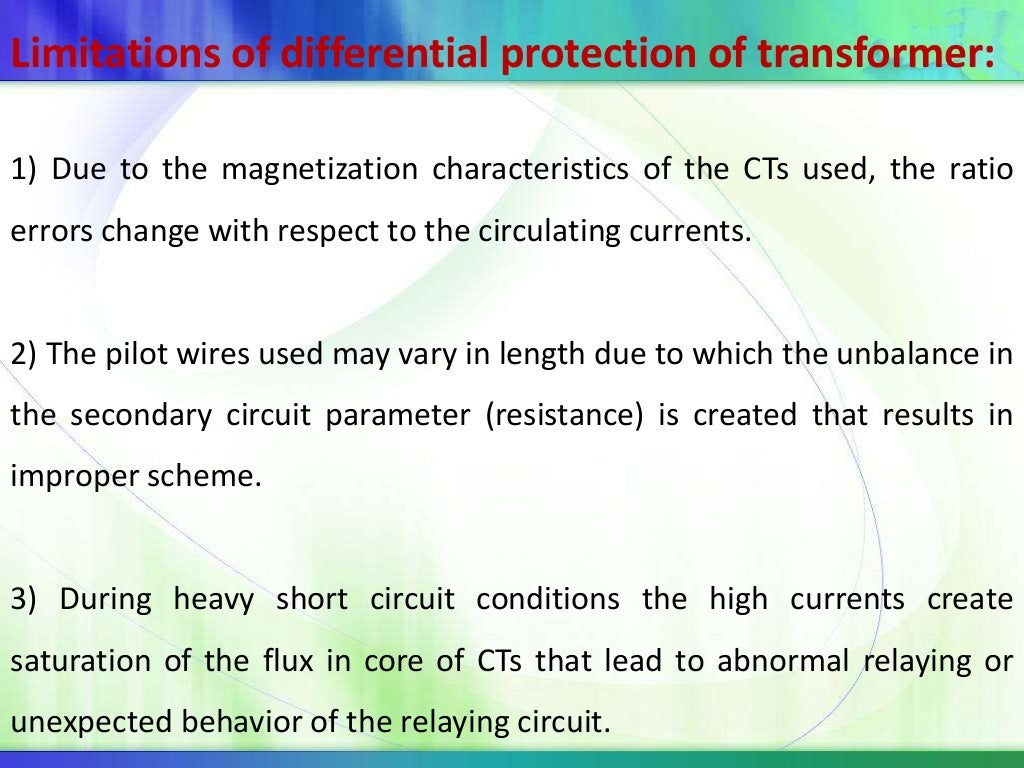 Limitations of differential protection of transformer:

1) Due to the magnetization characteristics of the CTs used, the ratio errors change with respect to the circulating currents.

2) The pilot wires used may vary in length due to which the unbalance in the secondary circuit parameter (resistance) is created that results in improper scheme.

3) During heavy short circuit conditions the high currents create saturation of the flux in core of CTs that lead to abnormal relaying or unexpected behavior of the relaying circuit.